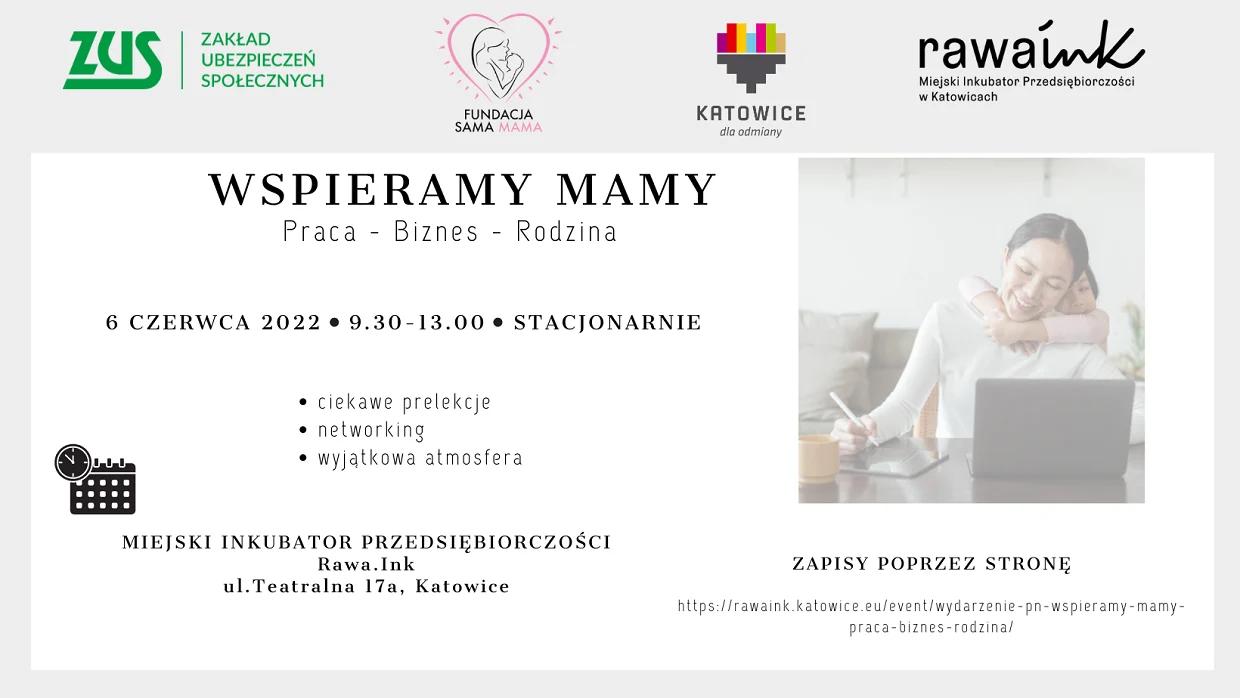 ZUS ZAKŁAD UBEZPIECZEŃ SPOŁECZNYCH

FUNDACJA SAMA MAMA

KATOWICE dla odmiany

rawaink Miejski Inkubator Przedsiębiorczości w Katowicach

WSPIERAMY MAMY
Praca - Biznes - Rodzina

6 CZERWCA 2022 • 9.30-13.00 • STACJONARNIE

• ciekawe prelekcje
• networking
• wyjątkowa atmosfera

MIEJSKI INKUBATOR PRZEDSIĘBIORCZOŚCI
Rawa.Ink
ul.Teatralna 17a, Katowice

ZAPISY POPRZEZ STRONĘ

https://rawaink.katowice.eu/event/wydarzenie-pn-wspieramy-mamy-praca-biznes-rodzina/